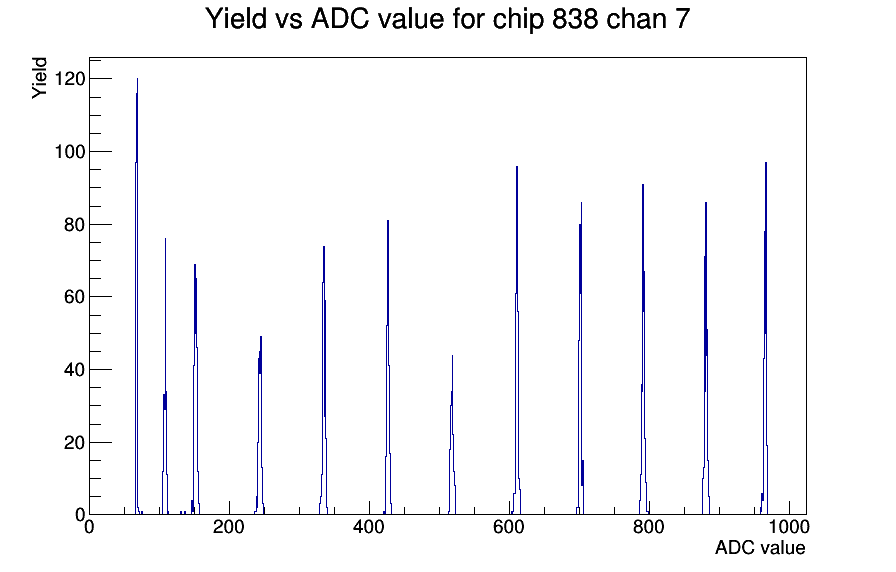 Yield vs ADC value for chip 838 chan 7

Yield

120
100
80
60
40
20
0

0
200
400
600
800
1000

ADC value